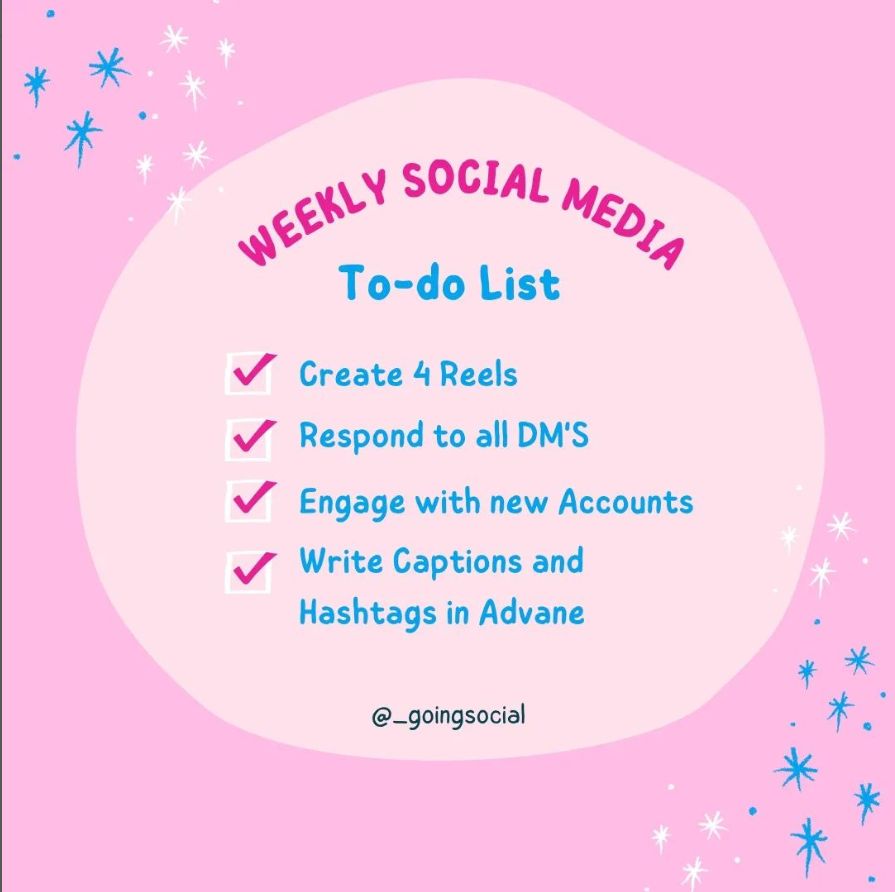 WEEKLY SOCIAL MEDIA
To-do List

Create 4 Reels

Respond to all DM'S

Engage with new Accounts

Write Captions and Hashtags in Advane

@_goingsocial